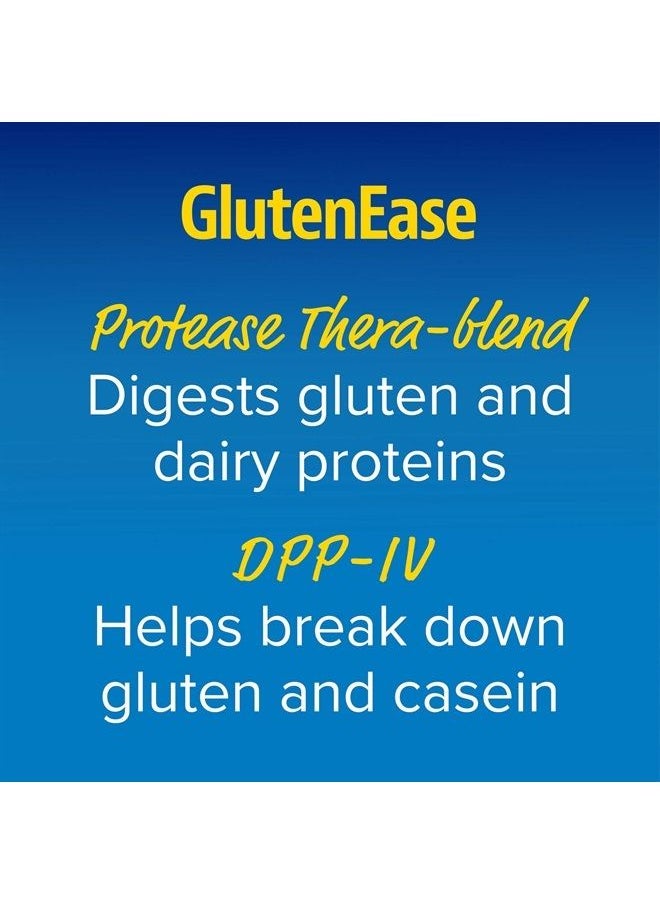 GlutenEase

Protease Thera-blend
Digests gluten and dairy proteins

DPP-IV
Helps break down gluten and casein